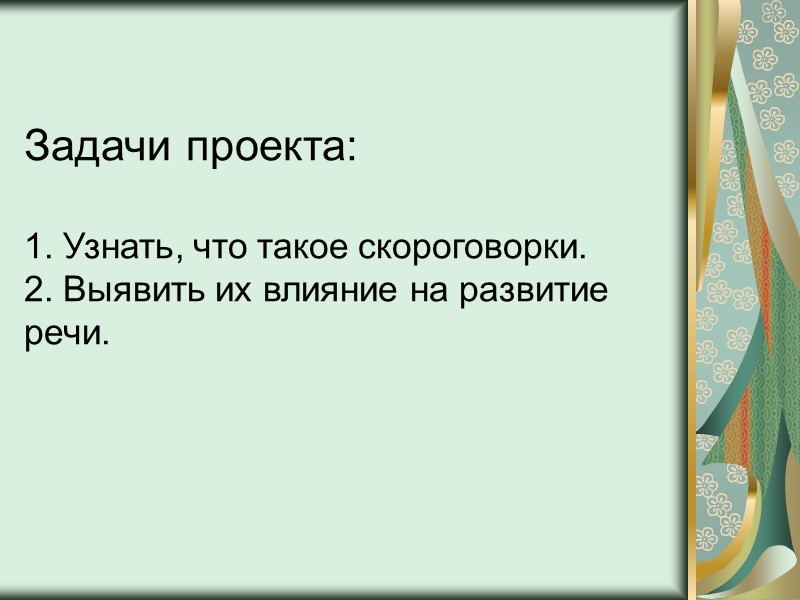 Задачи проекта:

1. Узнать, что такое скороговорки.
2. Выявить их влияние на развитие речи.